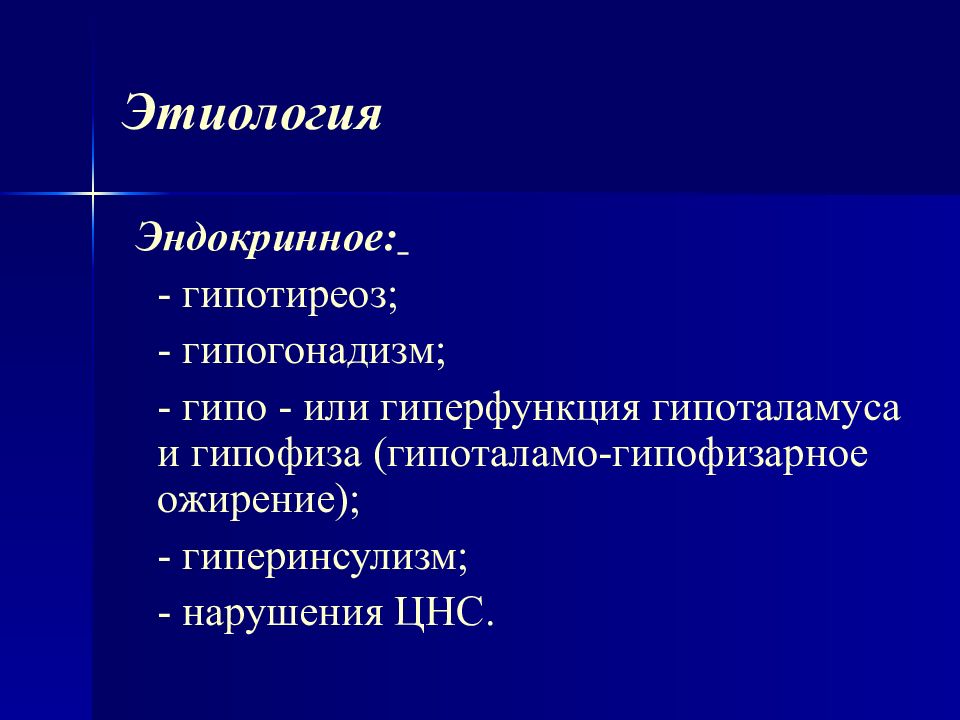 Этиология

Эндокринное:

- гипотиреоз;

- гипогонадизм;

- гипо - или гиперфункция гипоталамуса и гипофиза (гипоталамо-гипофизарное ожирение);

- гиперинсулизм;

- нарушения ЦНС.